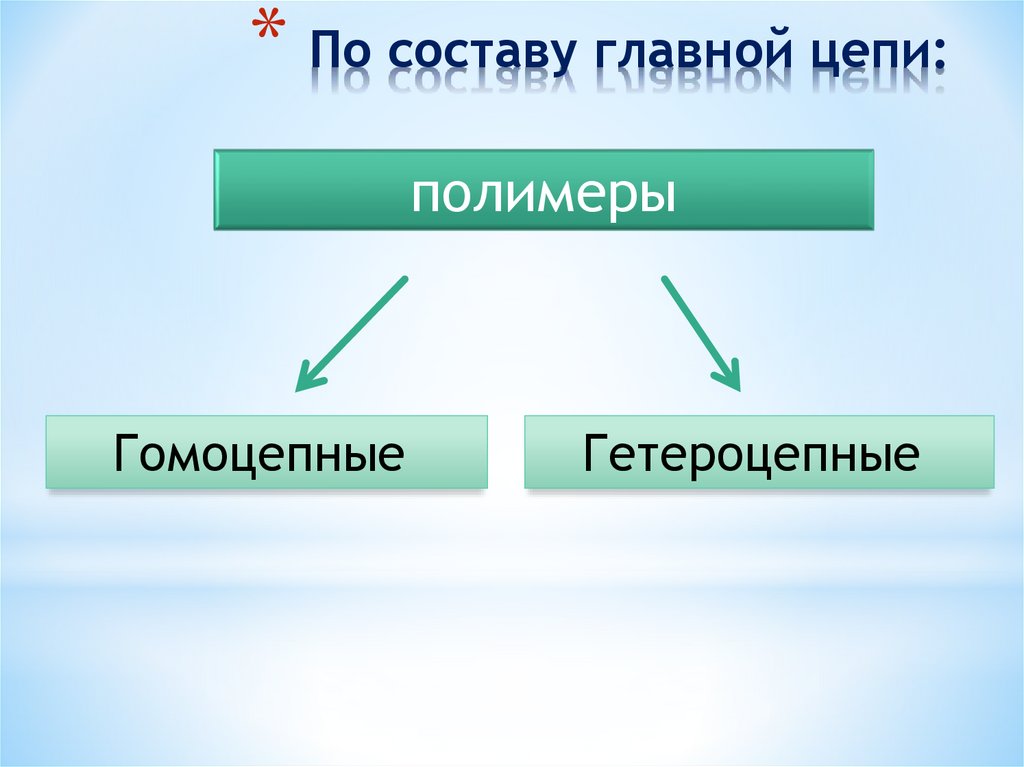 * По составу главной цепи:

полимеры

Гомоцепные

Гетероцепные